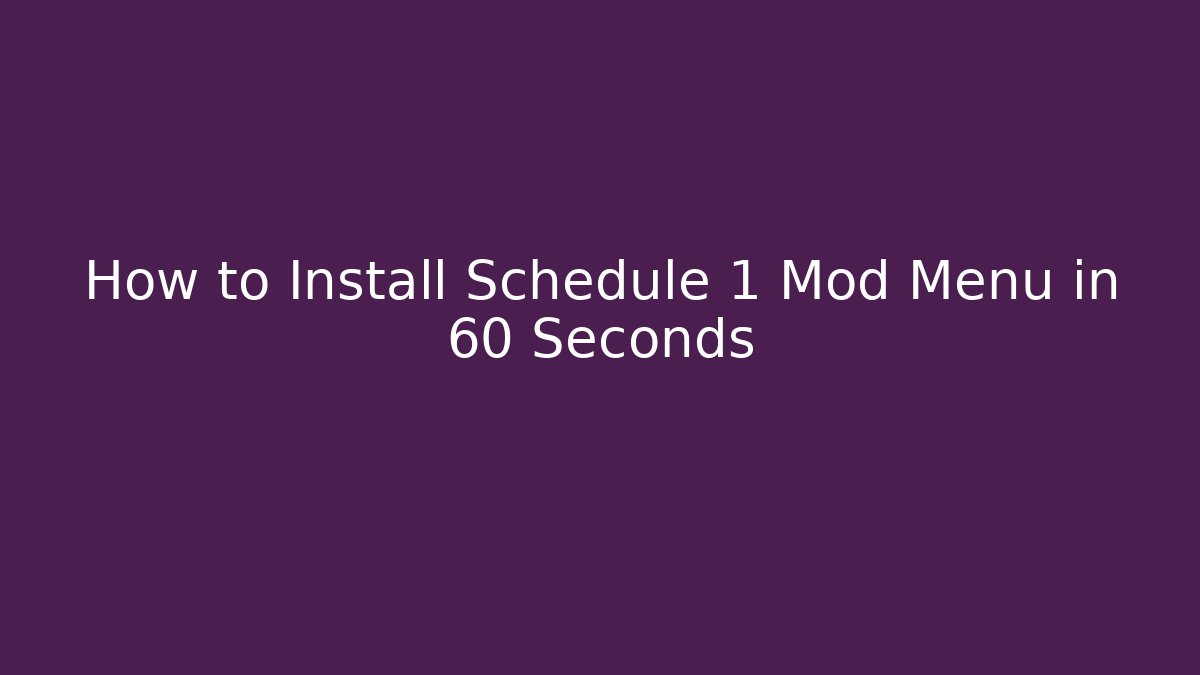 How to Install Schedule 1 Mod Menu in 60 Seconds